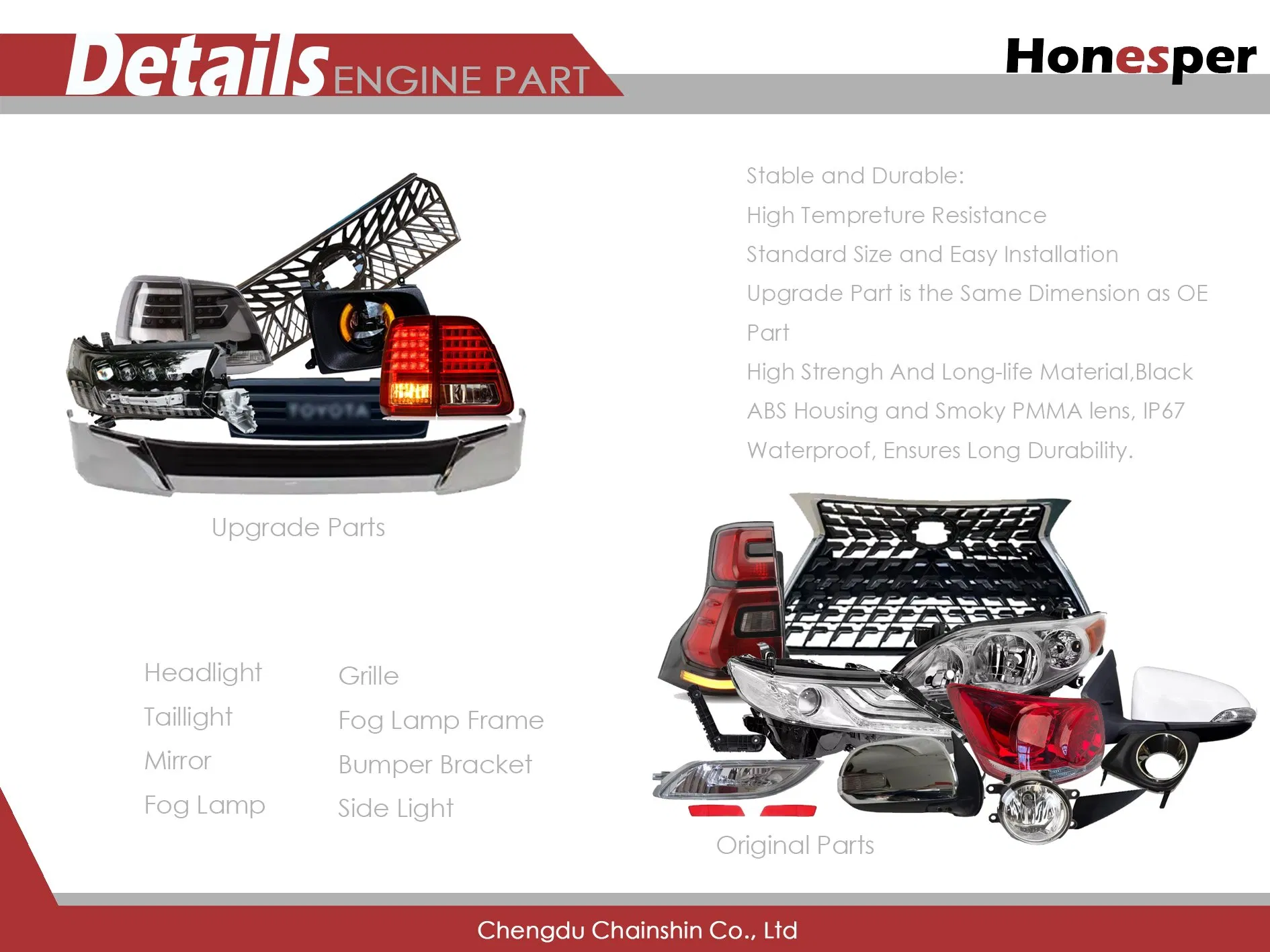 Details ENGINE PART

Honesper

Stable and Durable:

High Tempreture Resistance

Standard Size and Easy Installation

Upgrade Part is the Same Dimension as OE Part

High Strengh And Long-life Material,Black ABS Housing and Smoky PMMA lens, IP67 Waterproof, Ensures Long Durability.

TOYOTA

Upgrade Parts

Headlight

Taillight

Mirror

Fog Lamp

Grille

Fog Lamp Frame

Bumper Bracket

Side Light

Original Parts

Chengdu Chainshin Co., Ltd